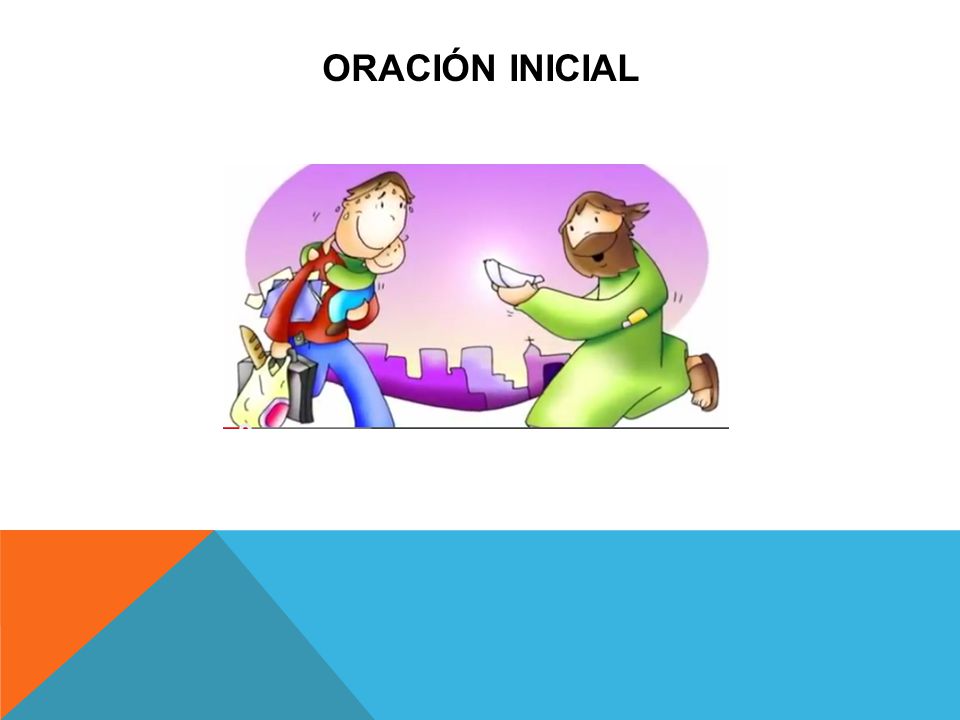 ORACIÓN INICIAL